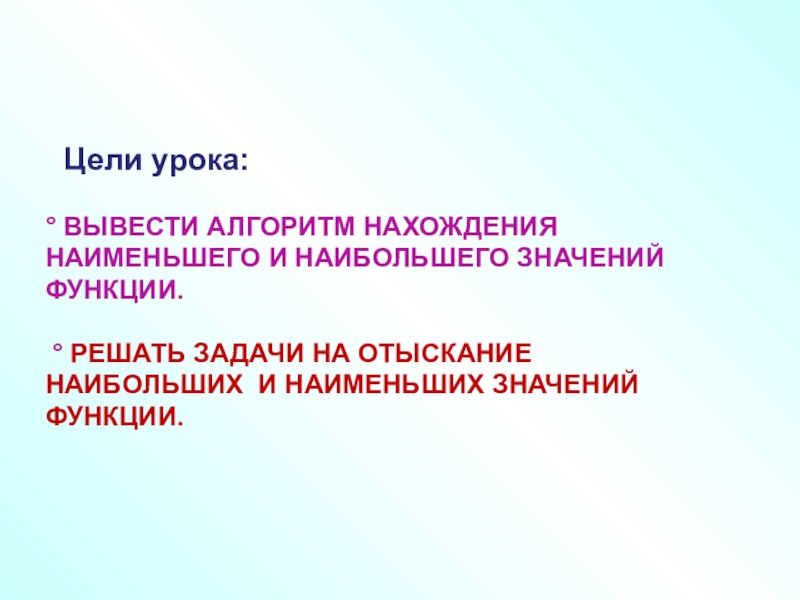 Цели урока:

° ВЫВЕСТИ АЛГОРИТМ НАХОЖДЕНИЯ НАИМЕНЬШЕГО И НАИБОЛЬШЕГО ЗНАЧЕНИЙ ФУНКЦИИ.

° РЕШАТЬ ЗАДАЧИ НА ОТЫСКАНИЕ НАИБОЛЬШИХ И НАИМЕНЬШИХ ЗНАЧЕНИЙ ФУНКЦИИ.